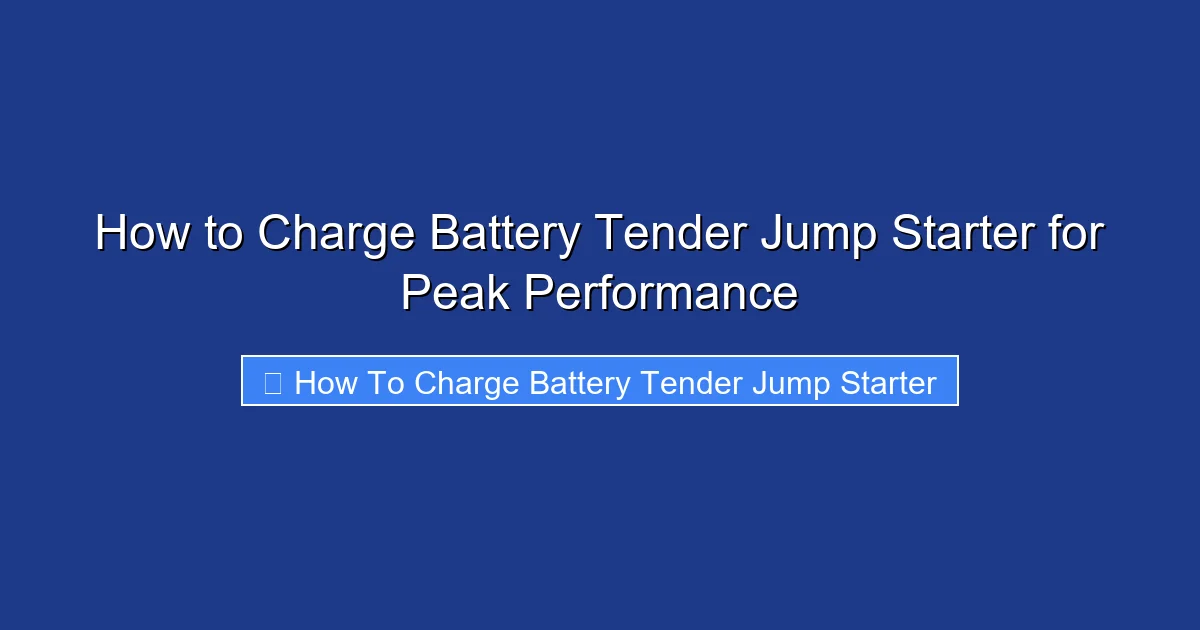 How to Charge Battery Tender Jump Starter for Peak Performance

How To Charge Battery Tender Jump Starter